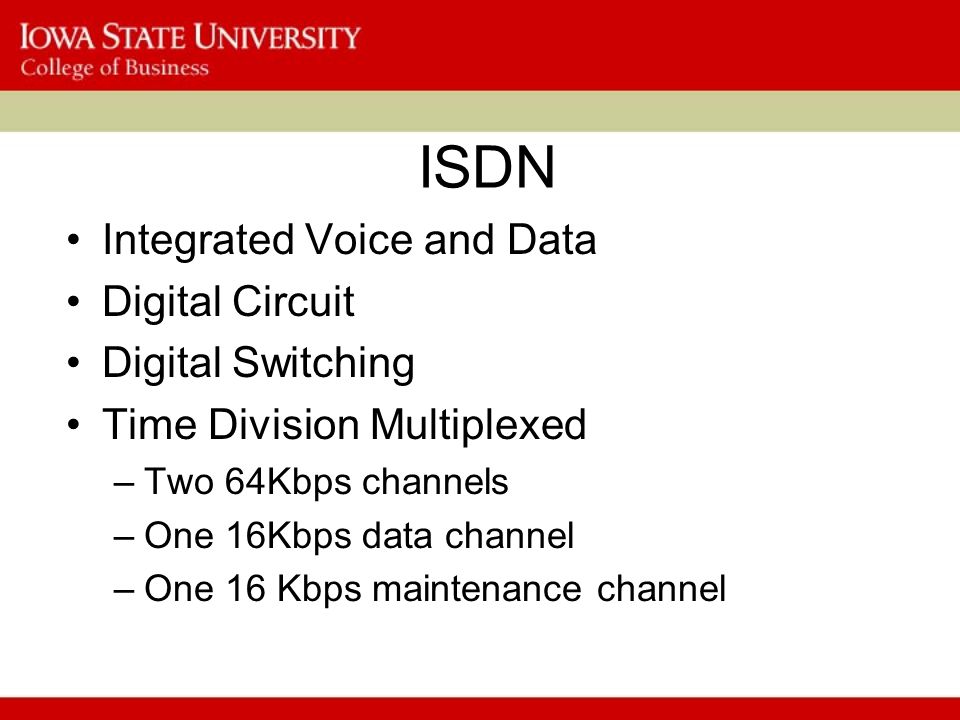 IOWA STATE UNIVERSITY
College of Business

ISDN

• Integrated Voice and Data
• Digital Circuit
• Digital Switching
• Time Division Multiplexed
– Two 64Kbps channels
– One 16Kbps data channel
– One 16 Kbps maintenance channel